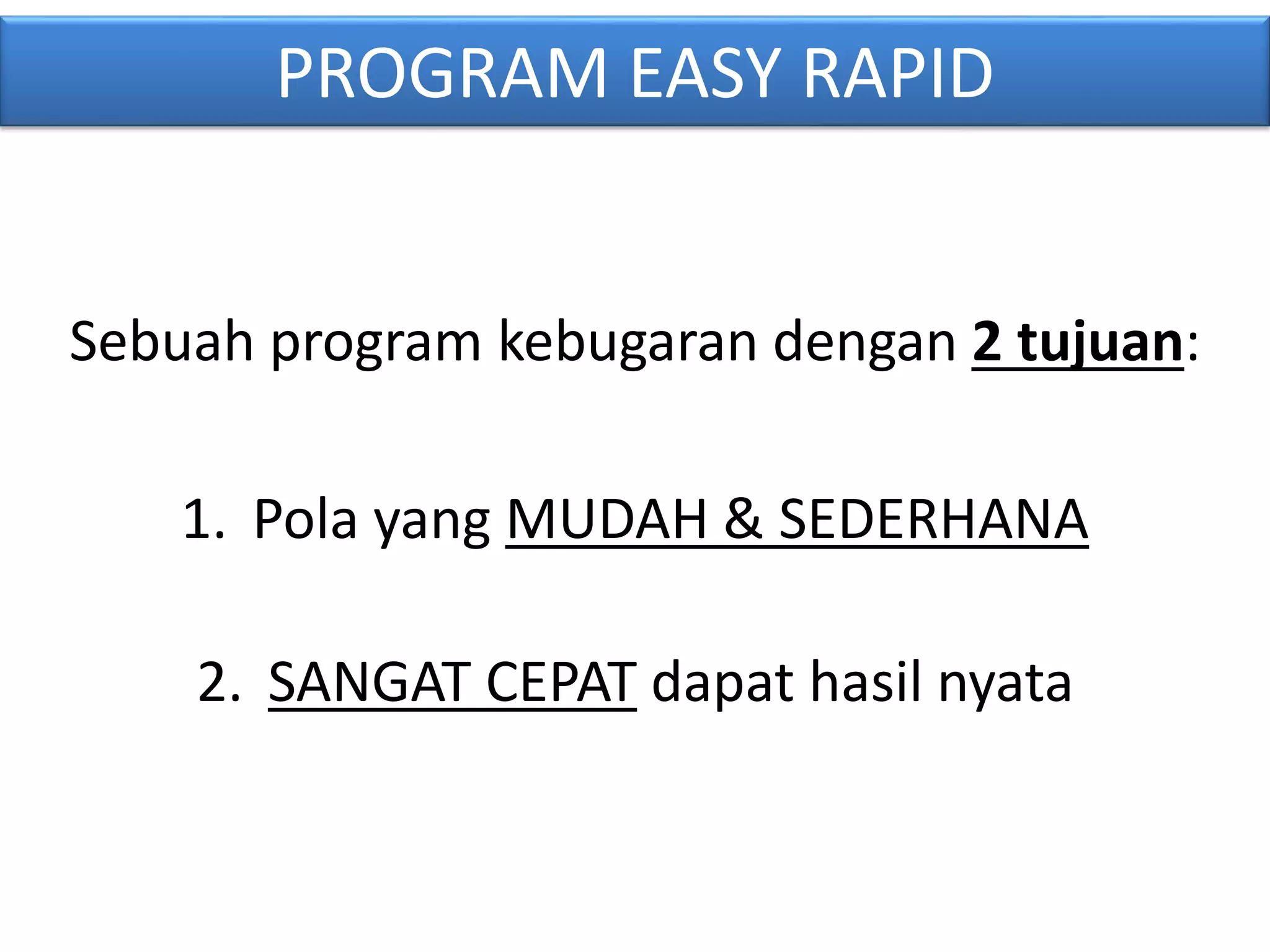 PROGRAM EASY RAPID

Sebuah program kebugaran dengan 2 tujuan:

1. Pola yang MUDAH & SEDERHANA

2. SANGAT CEPAT dapat hasil nyata